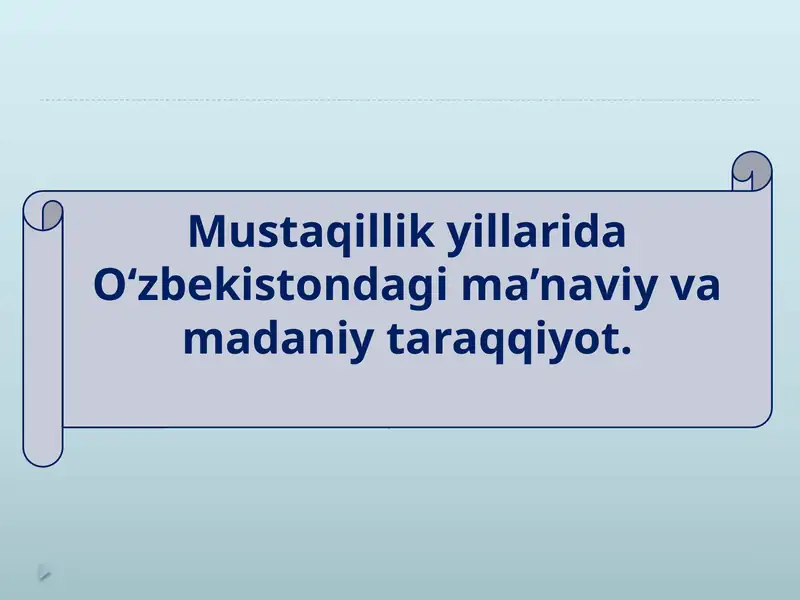 Mustaqillik yillarida O‘zbekistondagi ma’naviy va madaniy taraqqiyot.